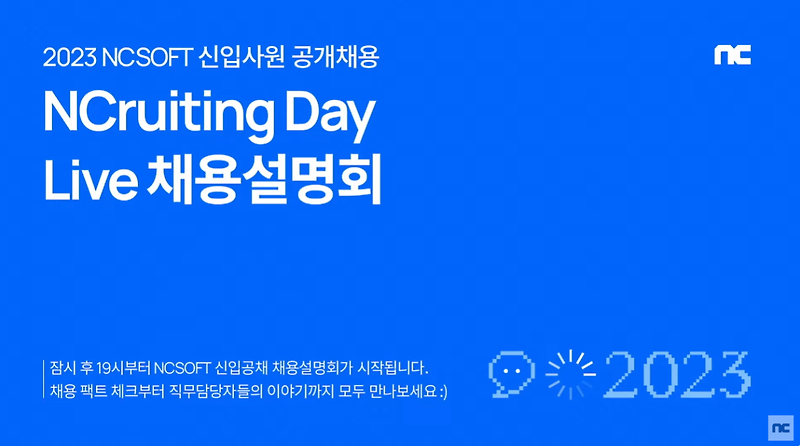 2023 NCSOFT 신입사원 공개채용

nc

NCruiting Day
Live 채용설명회

잠시 후 19시부터 NCSOFT 신입공채 채용설명회가 시작됩니다.
채용 팩트 체크부터 직무담당자들의 이야기까지 모두 만나보세요 :)

2023

nc